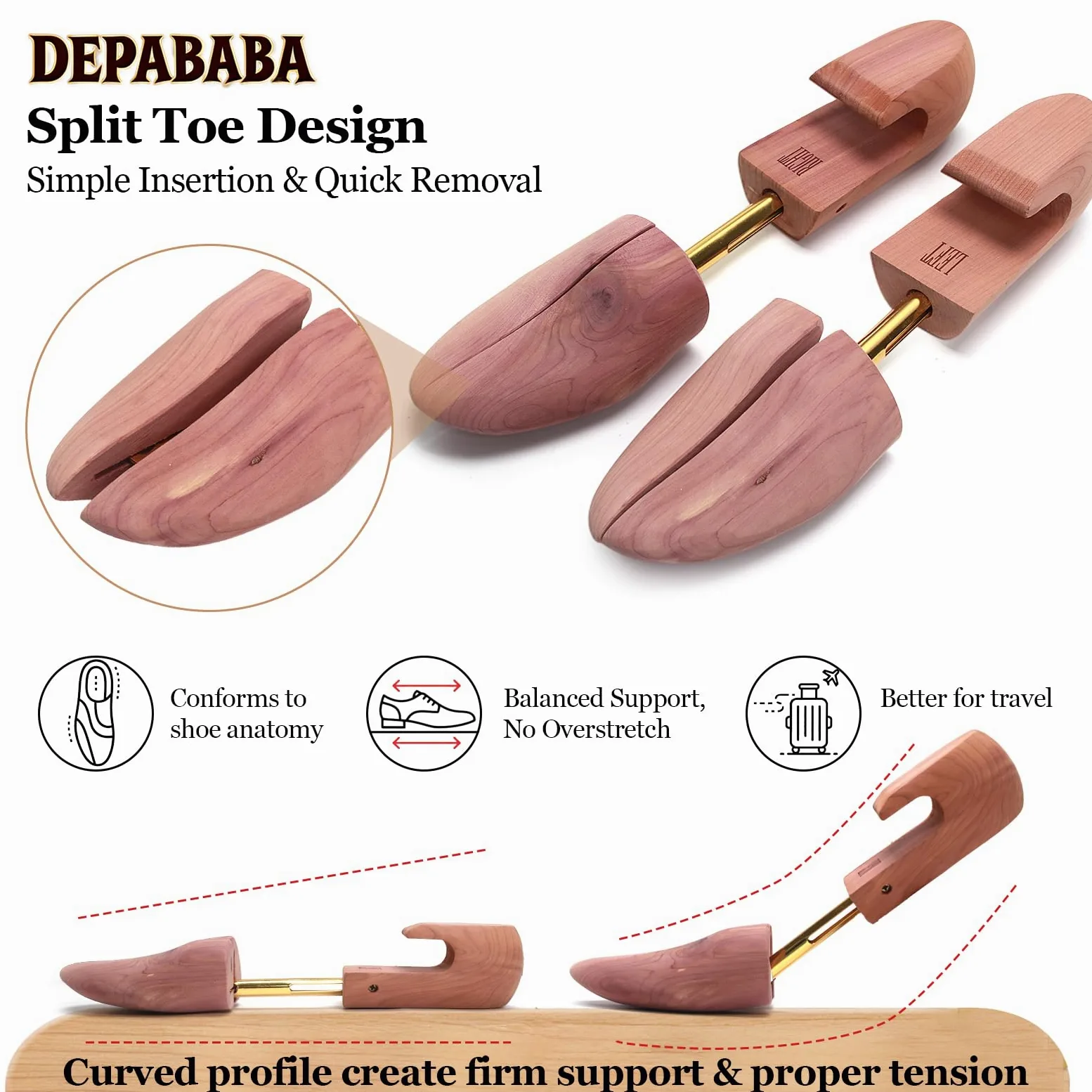 DEPABABA
Split Toe Design
Simple Insertion & Quick Removal

RIGHT

LEFT

Conforms to shoe anatomy

Balanced Support, No Overstretch

Better for travel

Curved profile create firm support & proper tension